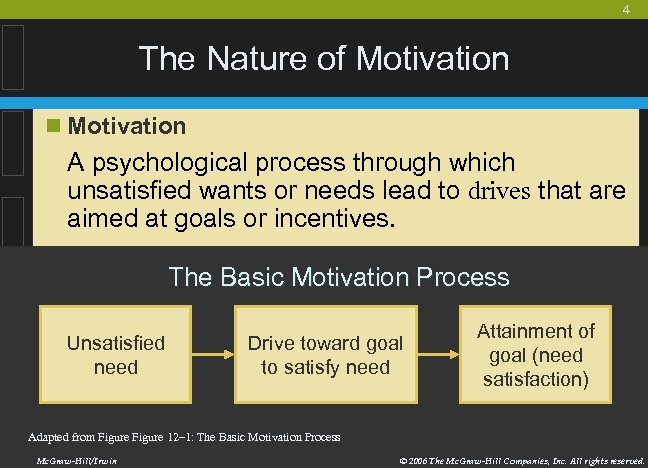 4

The Nature of Motivation

Motivation

A psychological process through which unsatisfied wants or needs lead to drives that are aimed at goals or incentives.

The Basic Motivation Process

Unsatisfied need

Drive toward goal to satisfy need

Attainment of goal (need satisfaction)

Adapted from Figure Figure 12–1: The Basic Motivation Process

McGraw-Hill/Irwin

© 2006 The McGraw-Hill Companies, Inc. All rights reserved.